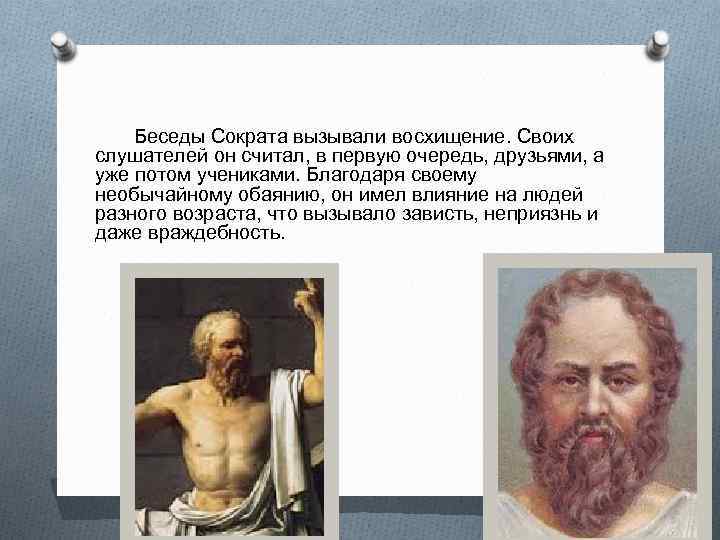 Беседы Сократа вызывали восхищение. Своих слушателей он считал, в первую очередь, друзьями, а уже потом учениками. Благодаря своему необычайному обаянию, он имел влияние на людей разного возраста, что вызывало зависть, неприязнь и даже враждебность.